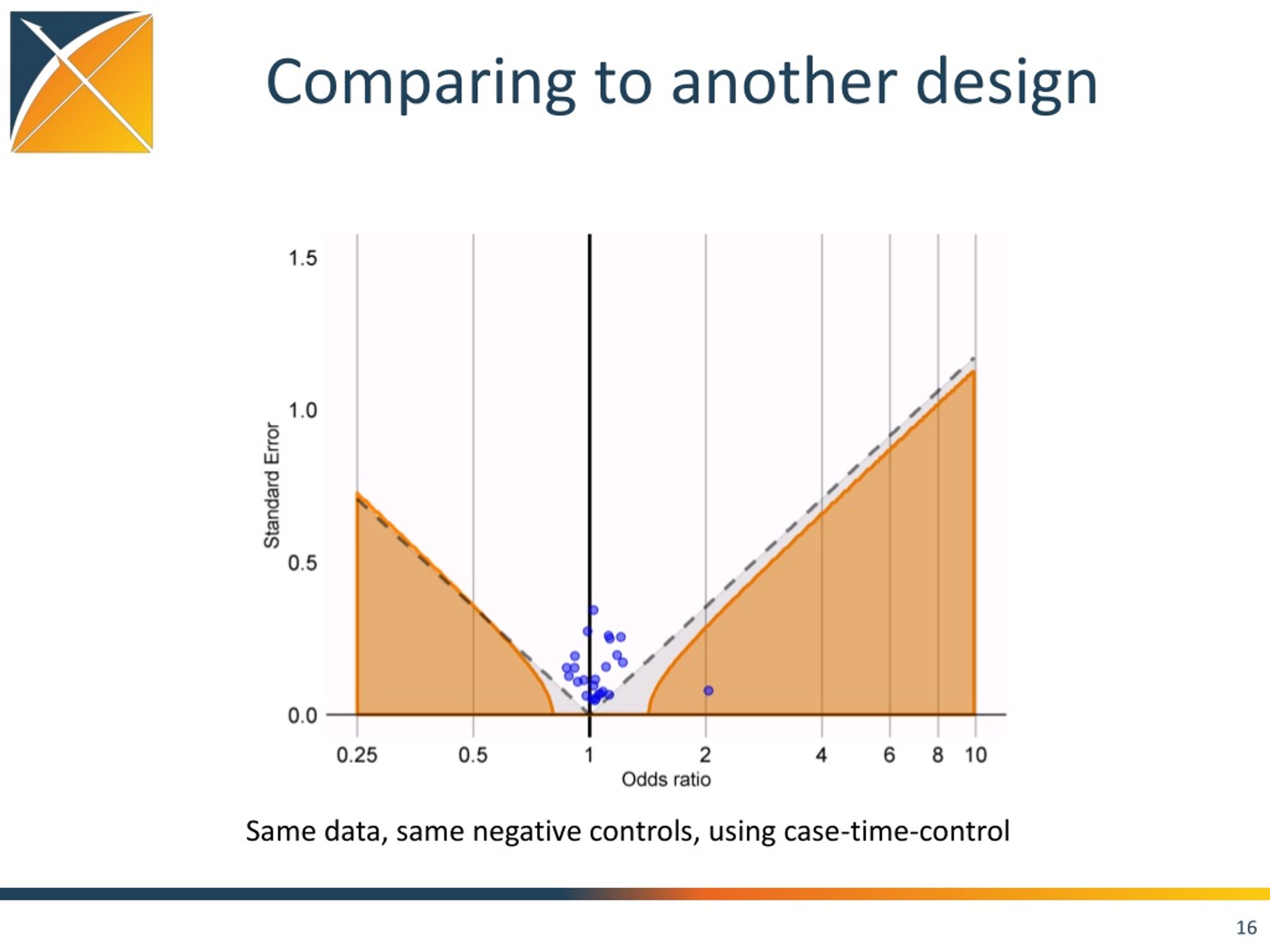 Comparing to another design

1.5
1.0
0.5
0.0
Standard Error
0.25
0.5
1
2
4
6
8
10
Odds ratio

Same data, same negative controls, using case-time-control

16